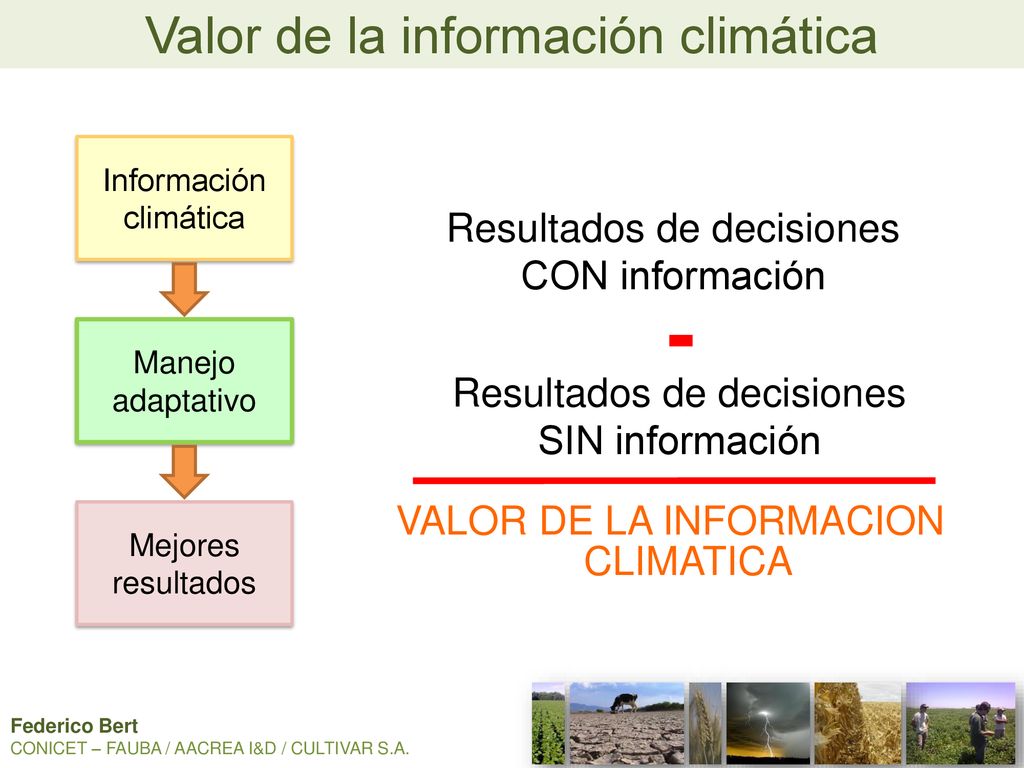 Valor de la información climática

Información climática

Manejo adaptativo

Mejores resultados

Resultados de decisiones CON información

-

Resultados de decisiones SIN información

VALOR DE LA INFORMACION CLIMATICA

Federico Bert
CONICET – FAUBA / AACREA I&D / CULTIVAR S.A.